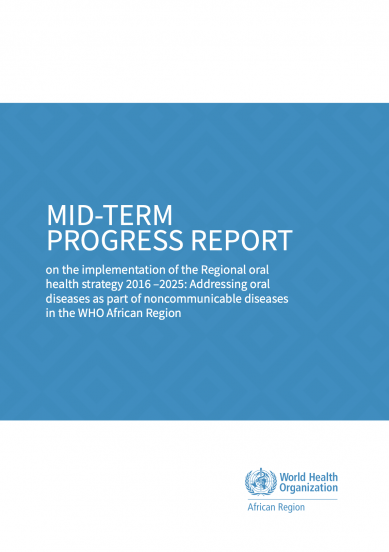 MID-TERM
PROGRESS REPORT

on the implementation of the Regional oral health strategy 2016 –2025: Addressing oral diseases as part of noncommunicable diseases in the WHO African Region

World Health Organization
African Region